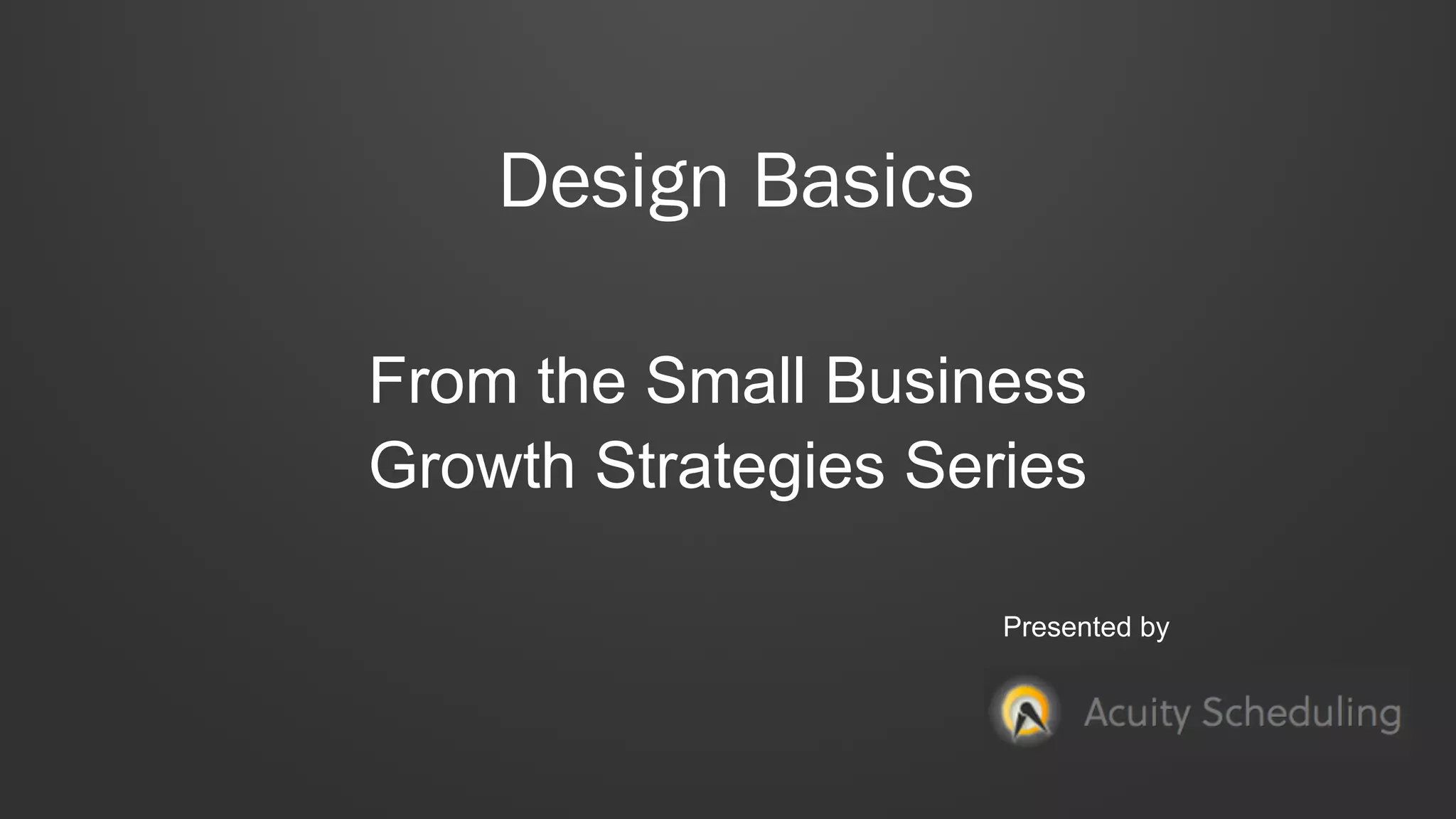 Design Basics

From the Small Business Growth Strategies Series

Presented by

Acuity Scheduling